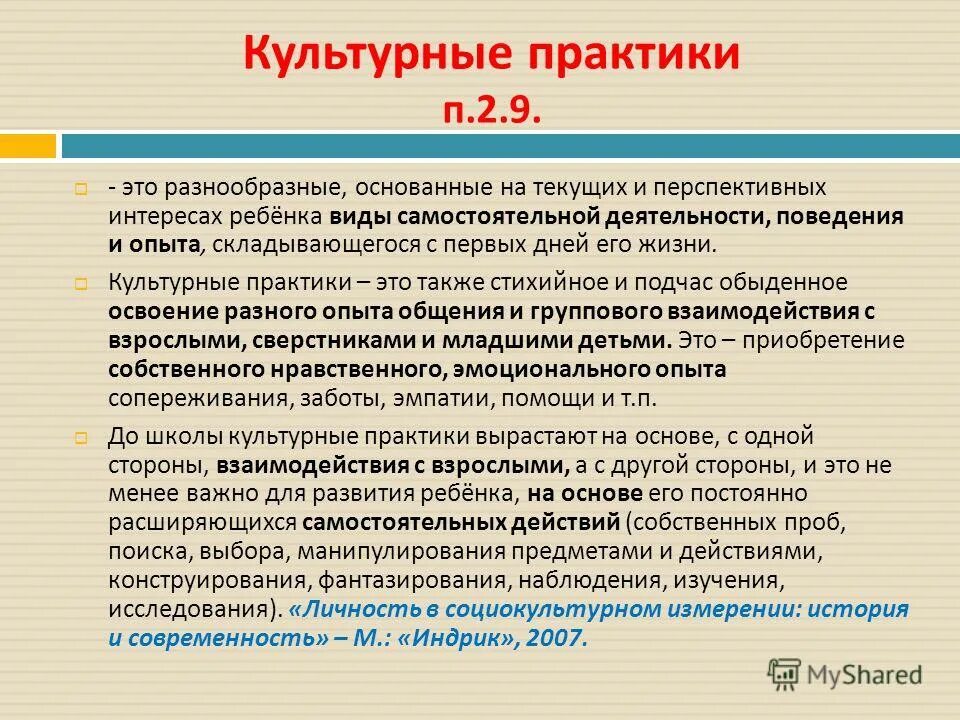 Культурные практики п.2.9.

- это разнообразные, основанные на текущих и перспективных интересах ребёнка виды самостоятельной деятельности, поведения и опыта, складывающегося с первых дней его жизни.

Культурные практики – это также стихийное и подчас обыденное освоение разного опыта общения и группового взаимодействия с взрослыми, сверстниками и младшими детьми. Это – приобретение собственного нравственного, эмоционального опыта сопереживания, заботы, эмпатии, помощи и т.п.

До школы культурные практики вырастают на основе, с одной стороны, взаимодействия с взрослыми, а с другой стороны, и это не менее важно для развития ребёнка, на основе его постоянно расширяющихся самостоятельных действий (собственных проб, поиска, выбора, манипулирования предметами и действиями, конструирования, фантазирования, наблюдения, изучения, исследования). «Личность в социокультурном измерении: история и современность» – М.: «Индрик», 2007.

MyShared